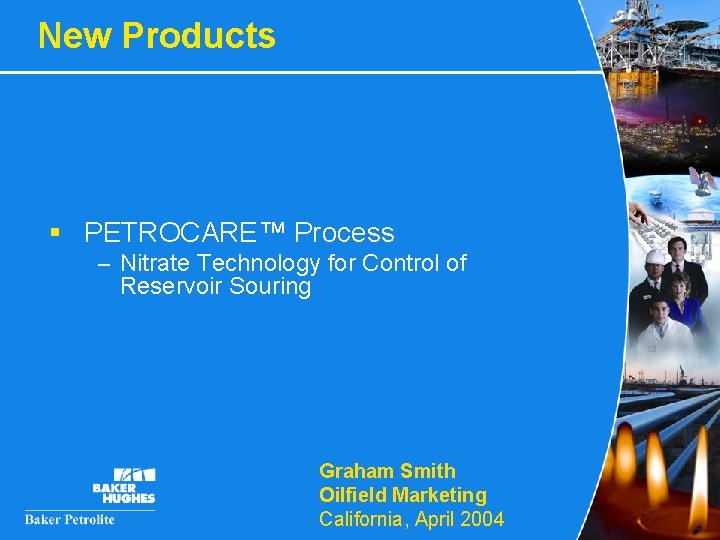 New Products

▪ PETROCARE™ Process
– Nitrate Technology for Control of Reservoir Souring

BAKER HUGHES
Baker Petrolite

Graham Smith
Oilfield Marketing
California, April 2004